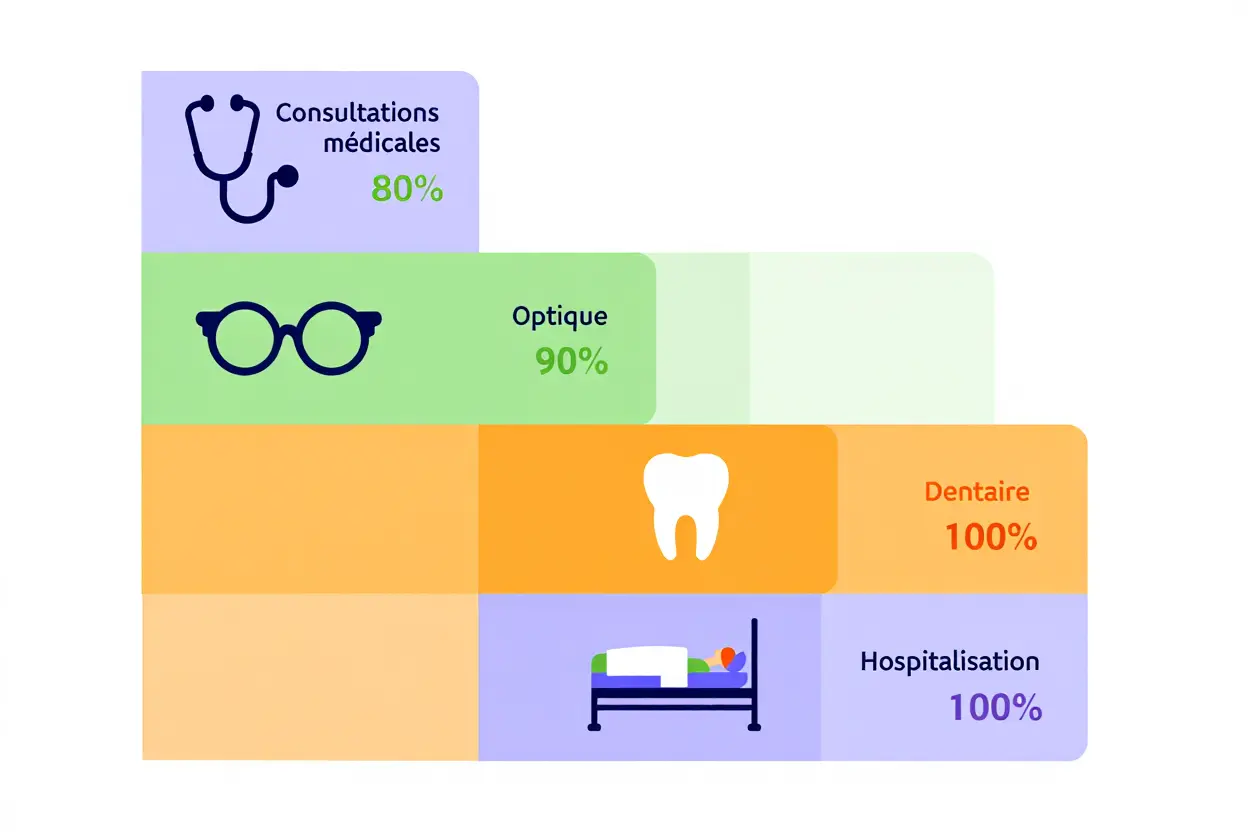 Consultations médicales
80%

Optique
90%

Dentaire
100%

Hospitalisation
100%